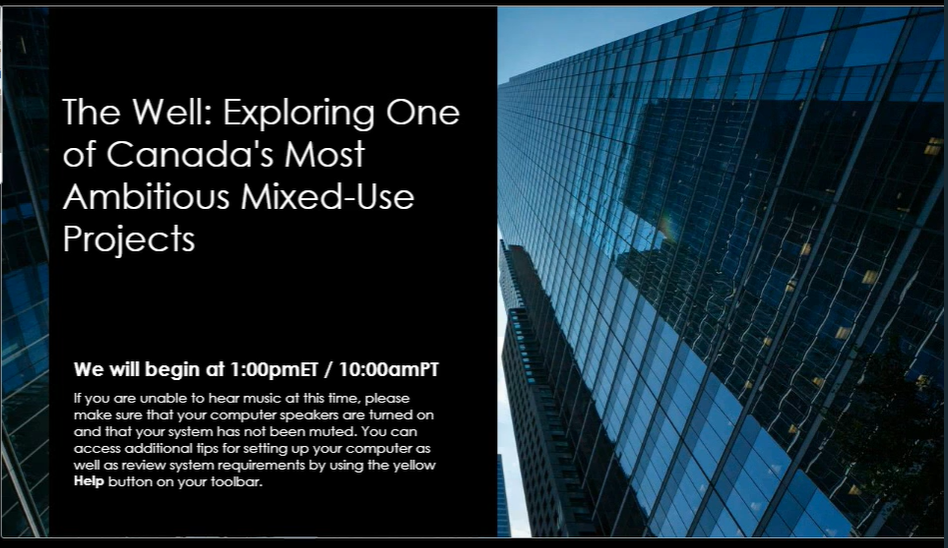 The Well: Exploring One of Canada's Most Ambitious Mixed-Use Projects

We will begin at 1:00pmET / 10:00amPT

If you are unable to hear music at this time, please make sure that your computer speakers are turned on and that your system has not been muted. You can access additional tips for setting up your computer as well as review system requirements by using the yellow Help button on your toolbar.